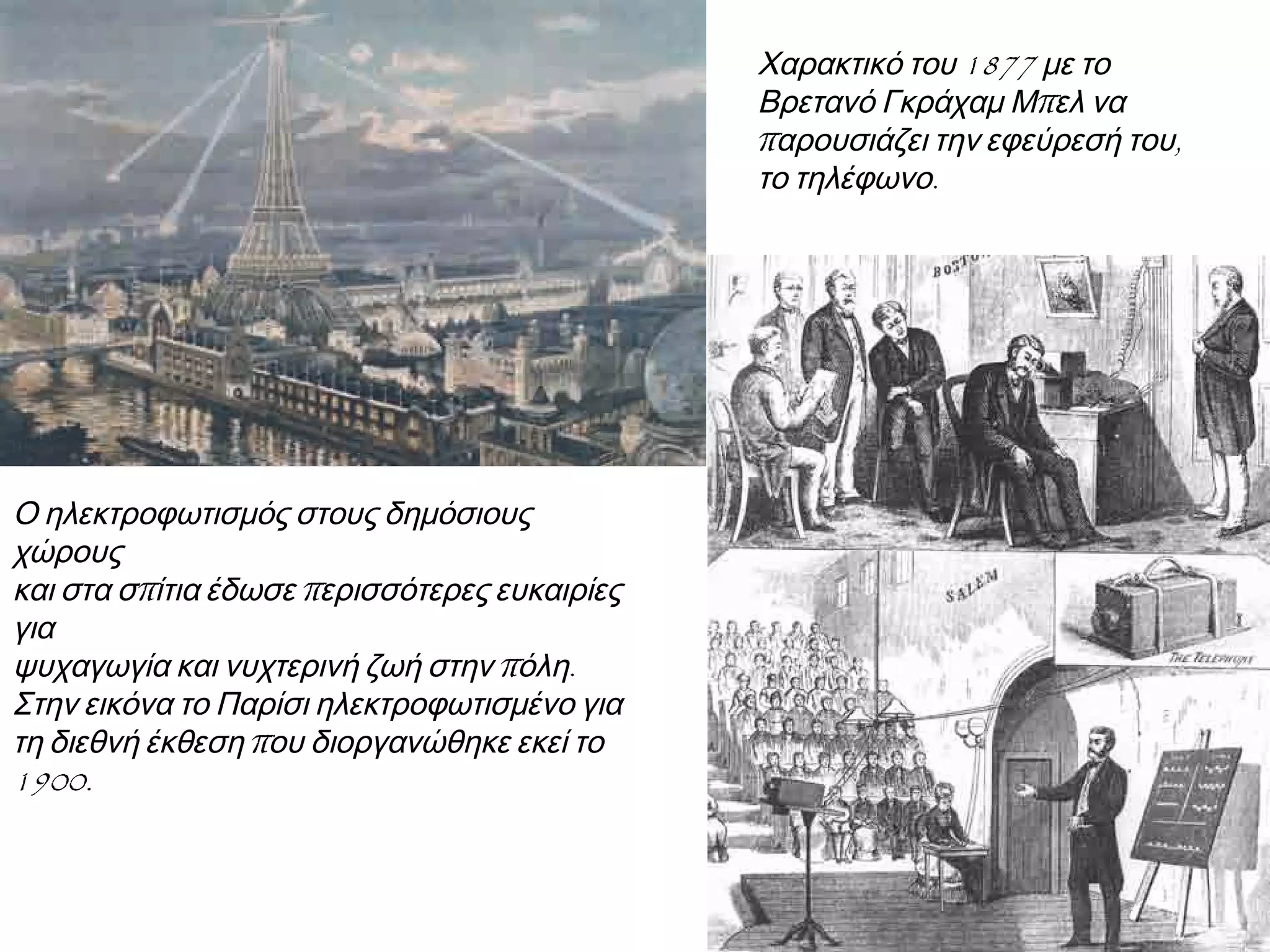 Χαρακτικό του 1877 με το Βρετανό Γκράχαμ Μπελ να παρουσιάζει την εφεύρεσή του, το τηλέφωνο.

BOSTON

SALEM

THE TELEPHONE

Ο ηλεκτροφωτισμός στους δημόσιους χώρους
και στα σπίτια έδωσε περισσότερες ευκαιρίες για
ψυχαγωγία και νυχτερινή ζωή στην πόλη.
Στην εικόνα το Παρίσι ηλεκτροφωτισμένο για τη διεθνή έκθεση που διοργανώθηκε εκεί το 1900.